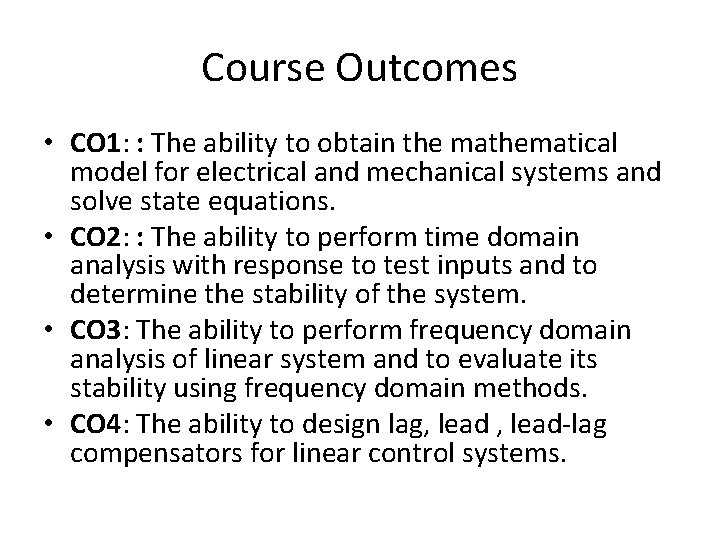 Course Outcomes

• CO1: : The ability to obtain the mathematical model for electrical and mechanical systems and solve state equations.
• CO2: : The ability to perform time domain analysis with response to test inputs and to determine the stability of the system.
• CO3: The ability to perform frequency domain analysis of linear system and to evaluate its stability using frequency domain methods.
• CO4: The ability to design lag, lead , lead-lag compensators for linear control systems.